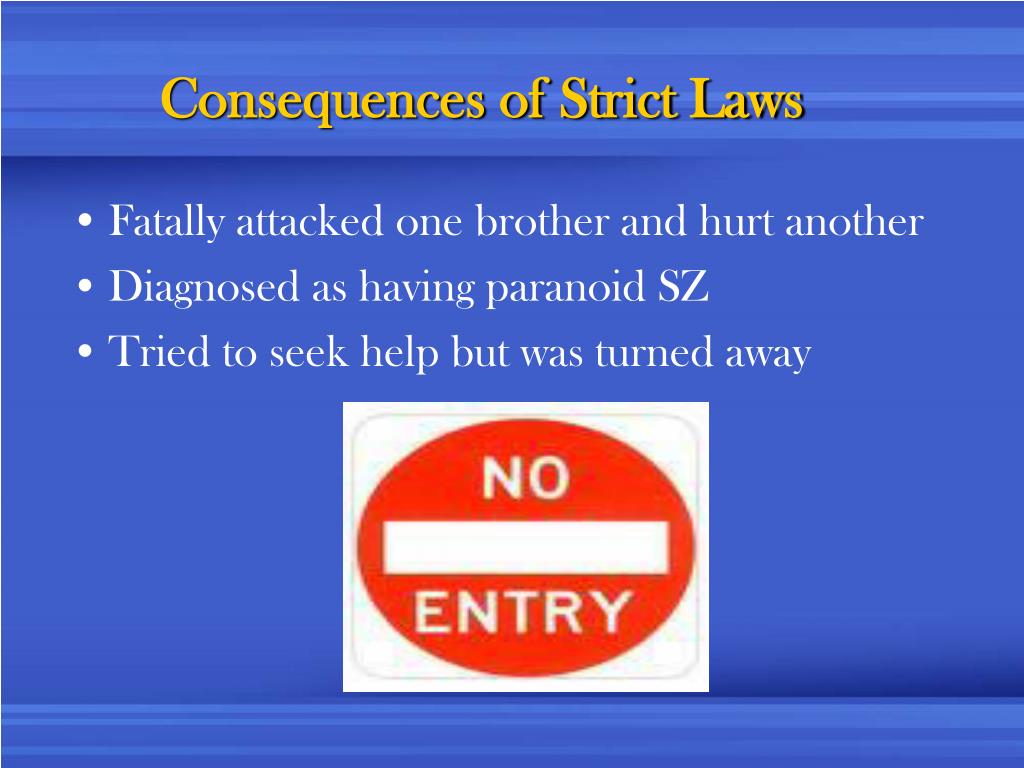 Consequences of Strict Laws

• Fatally attacked one brother and hurt another
• Diagnosed as having paranoid SZ
• Tried to seek help but was turned away

NO
ENTRY